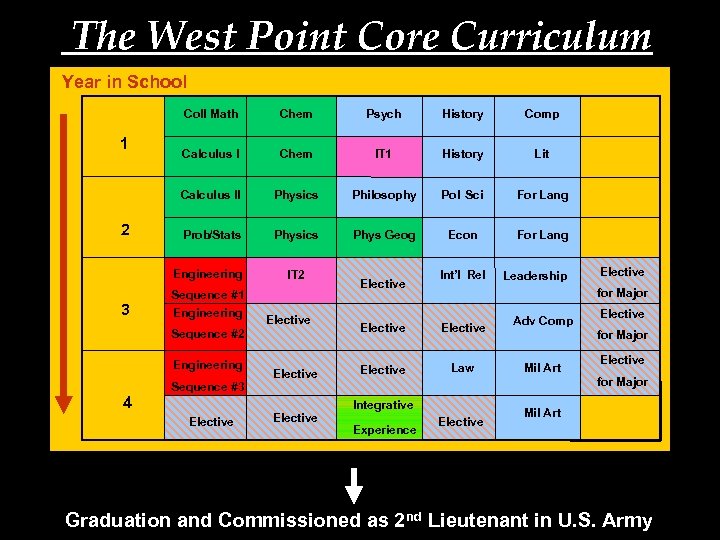 The West Point Core Curriculum

Year in School

| | | | | | | |
|---|---|---|---|---|---|---|
| 1 | Coll Math | Chem | Psych | History | Comp | |
| | Calculus I | Chem | IT1 | History | Lit | |
| 2 | Calculus II | Physics | Philosophy | Pol Sci | For Lang | |
| | Prob/Stats | Physics | Phys Geog | Econ | For Lang | |
| 3 | Engineering Sequence #1 | IT2 | Elective | Int'l Rel | Leadership | Elective for Major |
| | Engineering Sequence #2 | Elective | Elective | Elective | Adv Comp | Elective for Major |
| 4 | Engineering Sequence #3 | Elective | Elective | Law | Mil Art | Elective for Major |
| | Elective | Elective | Integrative Experience | Elective | Mil Art | |

Graduation and Commissioned as 2$^{nd}$ Lieutenant in U.S. Army